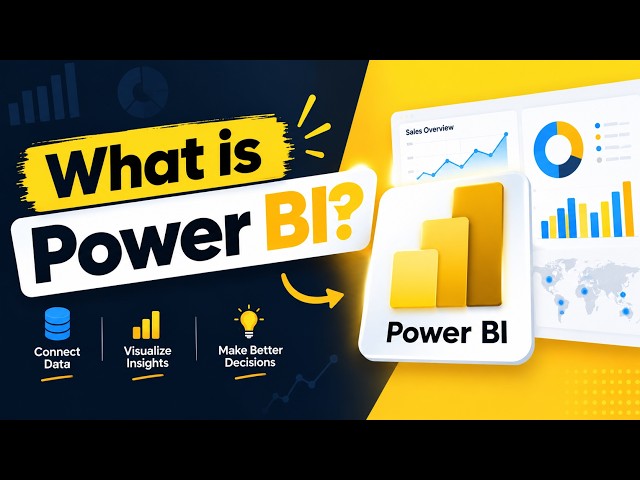 What is Power BI?

Connect Data

Visualize Insights

Make Better Decisions

Sales Overview

Power BI